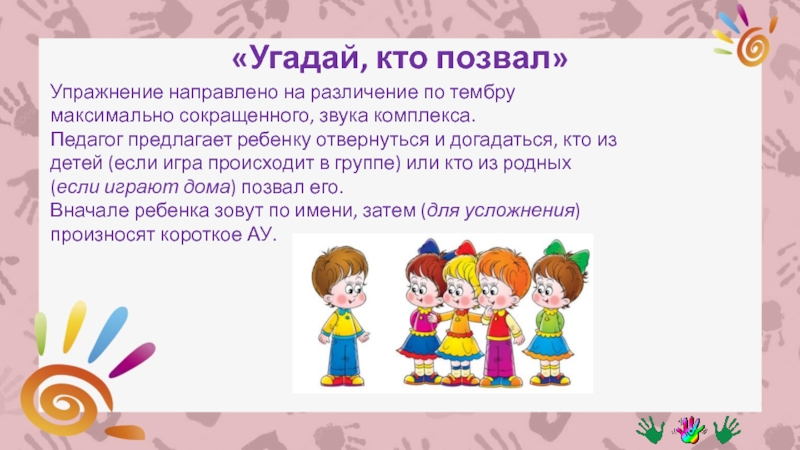 «Угадай, кто позвал»

Упражнение направлено на различение по тембру максимально сокращенного, звука комплекса.
Педагог предлагает ребенку отвернуться и догадаться, кто из детей (если игра происходит в группе) или кто из родных (если играют дома) позвал его.
Вначале ребенка зовут по имени, затем (для усложнения) произносят короткое АУ.